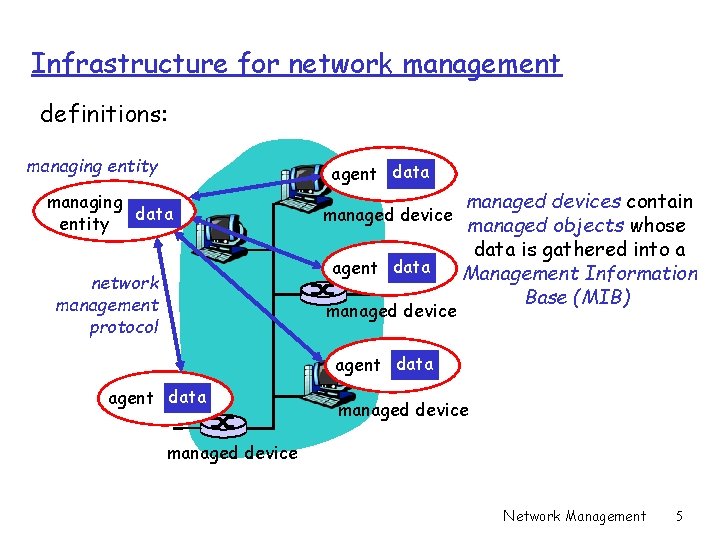 Infrastructure for network management

definitions:

managing entity

managing entity data

network management protocol

agent data

managed device

agent data

managed device

agent data

managed device

agent data

managed device

managed devices contain managed objects whose data is gathered into a Management Information Base (MIB)

Network Management 5